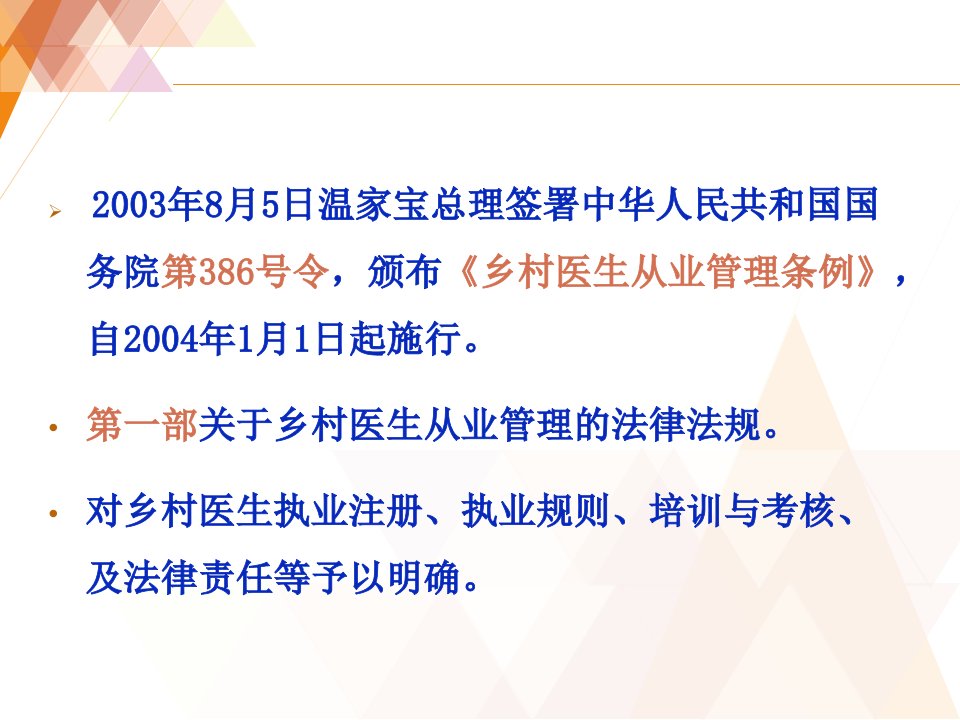 ➢ 2003年8月5日温家宝总理签署中华人民共和国国务院第386号令，颁布《乡村医生从业管理条例》，自2004年1月1日起施行。

• 第一部关于乡村医生从业管理的法律法规。

• 对乡村医生执业注册、执业规则、培训与考核、及法律责任等予以明确。